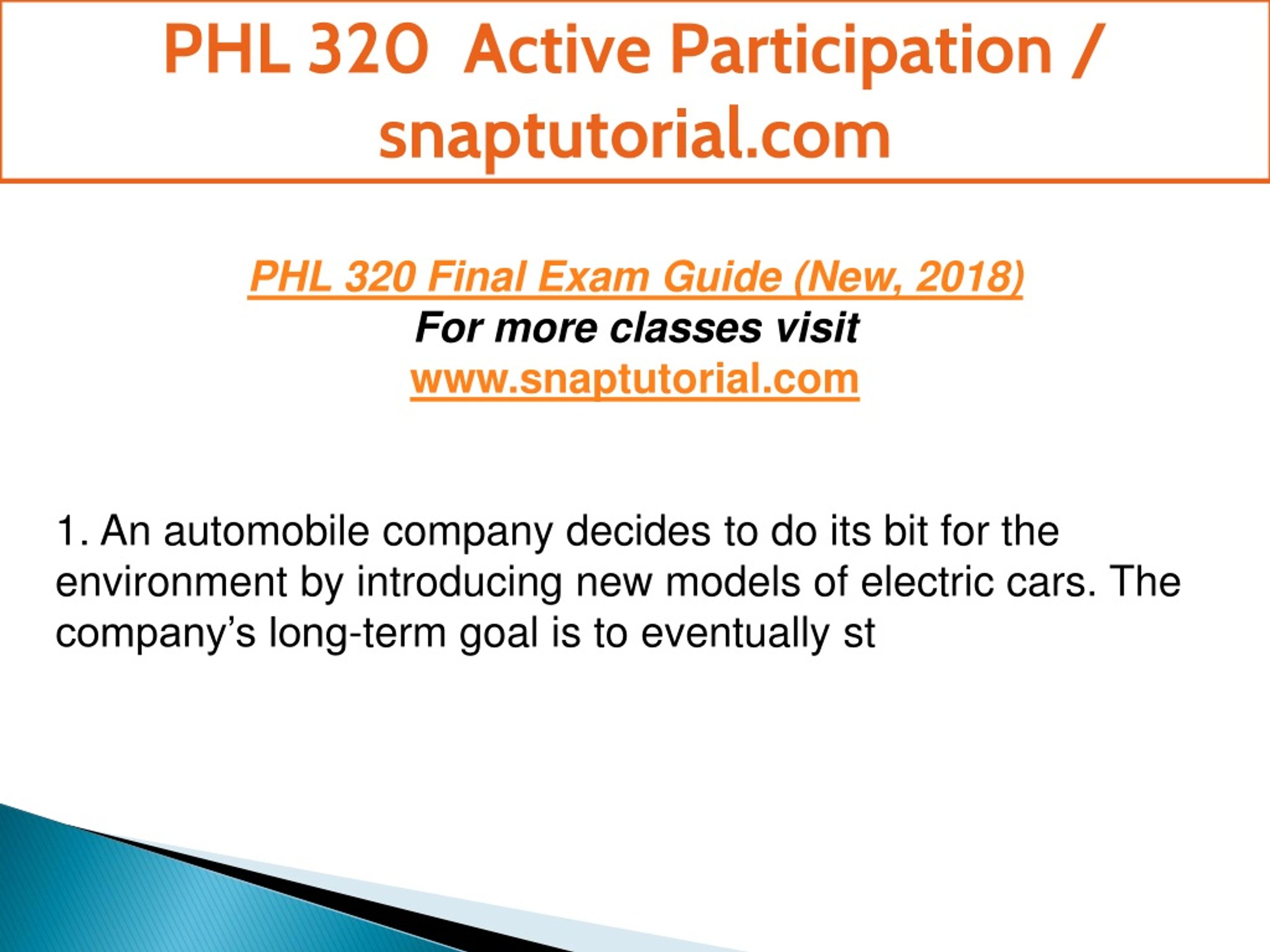 PHL 320 Active Participation / snaptutorial.com

PHL 320 Final Exam Guide (New, 2018)
For more classes visit
www.snaptutorial.com

1. An automobile company decides to do its bit for the environment by introducing new models of electric cars. The company’s long-term goal is to eventually st